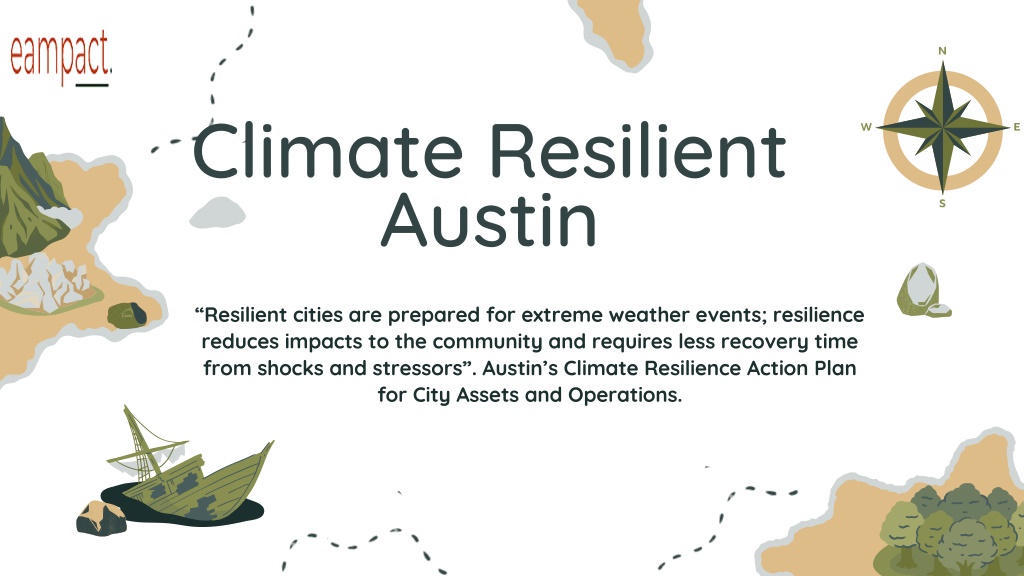 eampact.

N
W
E
S

Climate Resilient Austin

“Resilient cities are prepared for extreme weather events; resilience reduces impacts to the community and requires less recovery time from shocks and stressors”. Austin’s Climate Resilience Action Plan for City Assets and Operations.